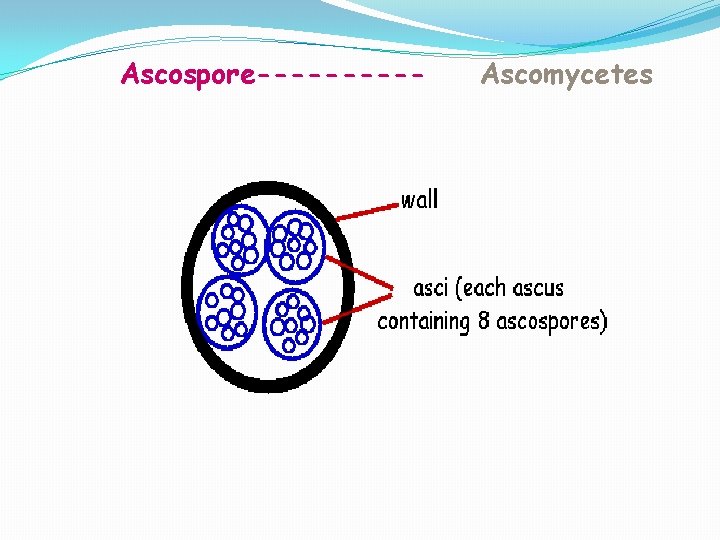 Ascospore---------- Ascomycetes

wall

asci (each ascus containing 8 ascospores)